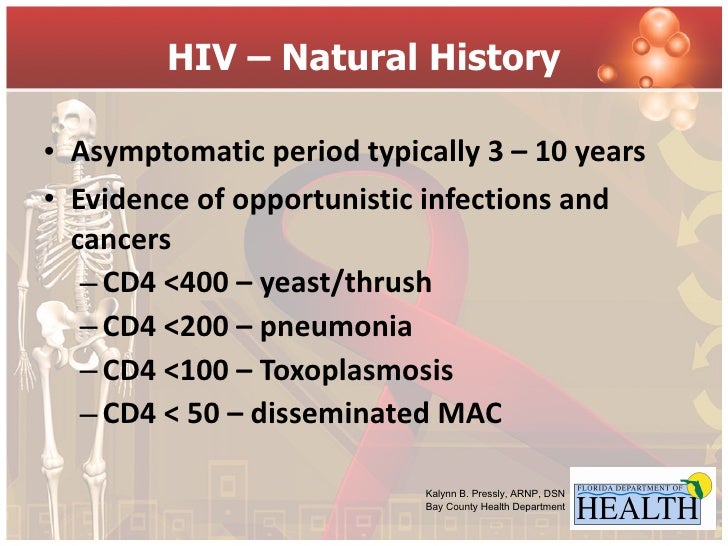 HIV – Natural History

• Asymptomatic period typically 3 – 10 years
• Evidence of opportunistic infections and cancers
– CD4 <400 – yeast/thrush
– CD4 <200 – pneumonia
– CD4 <100 – Toxoplasmosis
– CD4 < 50 – disseminated MAC

Kalynn B. Pressly, ARNP, DSN
Bay County Health Department

FLORIDA DEPARTMENT OF
HEALTH